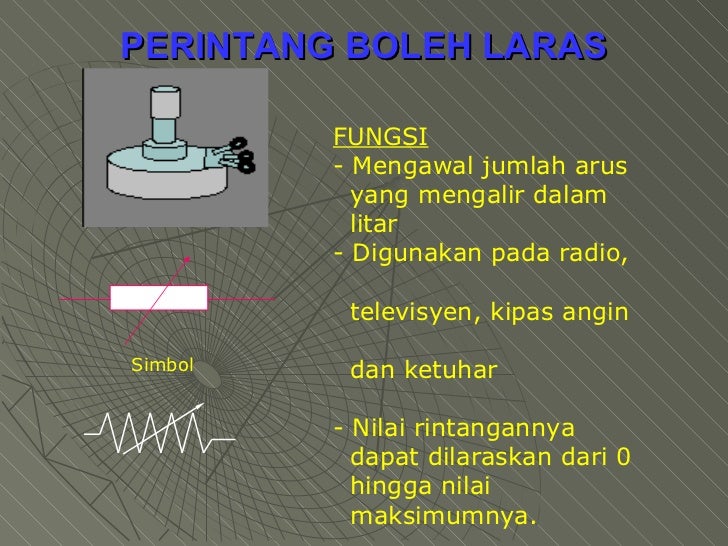 PERINTANG BOLEH LARAS

Simbol

FUNGSI
- Mengawal jumlah arus yang mengalir dalam litar
- Digunakan pada radio, televisyen, kipas angin dan ketuhar
- Nilai rintangannya dapat dilaraskan dari 0 hingga nilai maksimumnya.